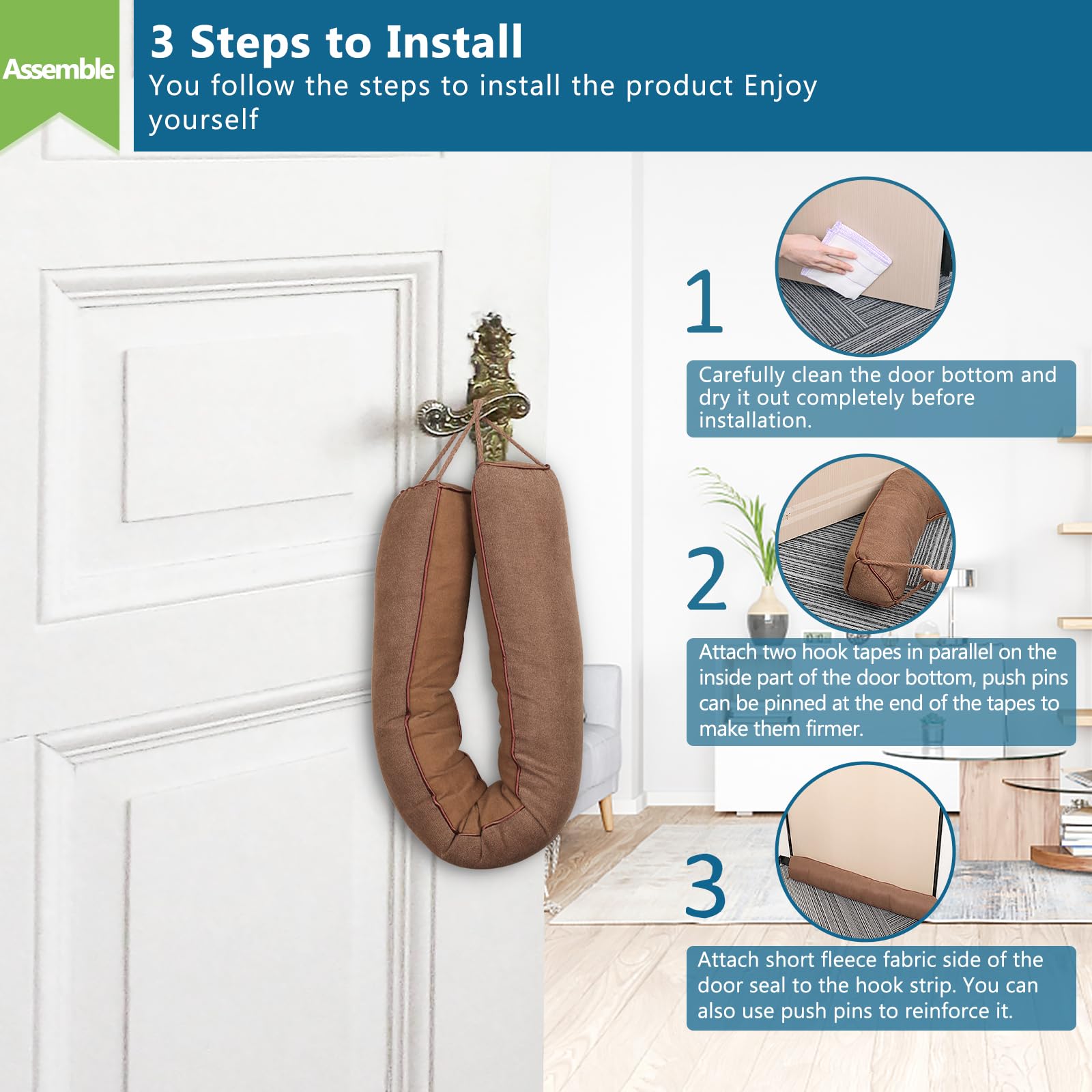 Assemble

3 Steps to Install

You follow the steps to install the product Enjoy yourself

1

Carefully clean the door bottom and dry it out completely before installation.

2

Attach two hook tapes in parallel on the inside part of the door bottom, push pins can be pinned at the end of the tapes to make them firmer.

3

Attach short fleece fabric side of the door seal to the hook strip. You can also use push pins to reinforce it.